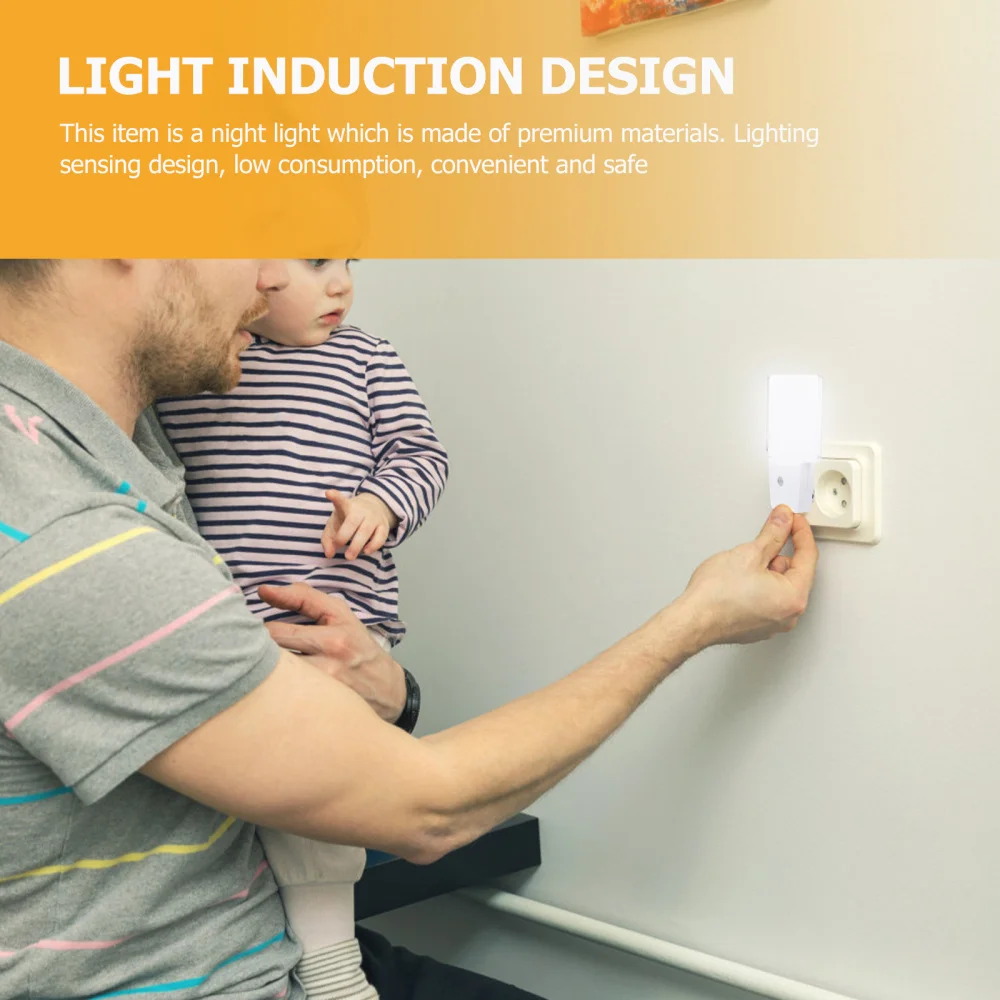 LIGHT INDUCTION DESIGN

This item is a night light which is made of premium materials. Lighting sensing design, low consumption, convenient and safe